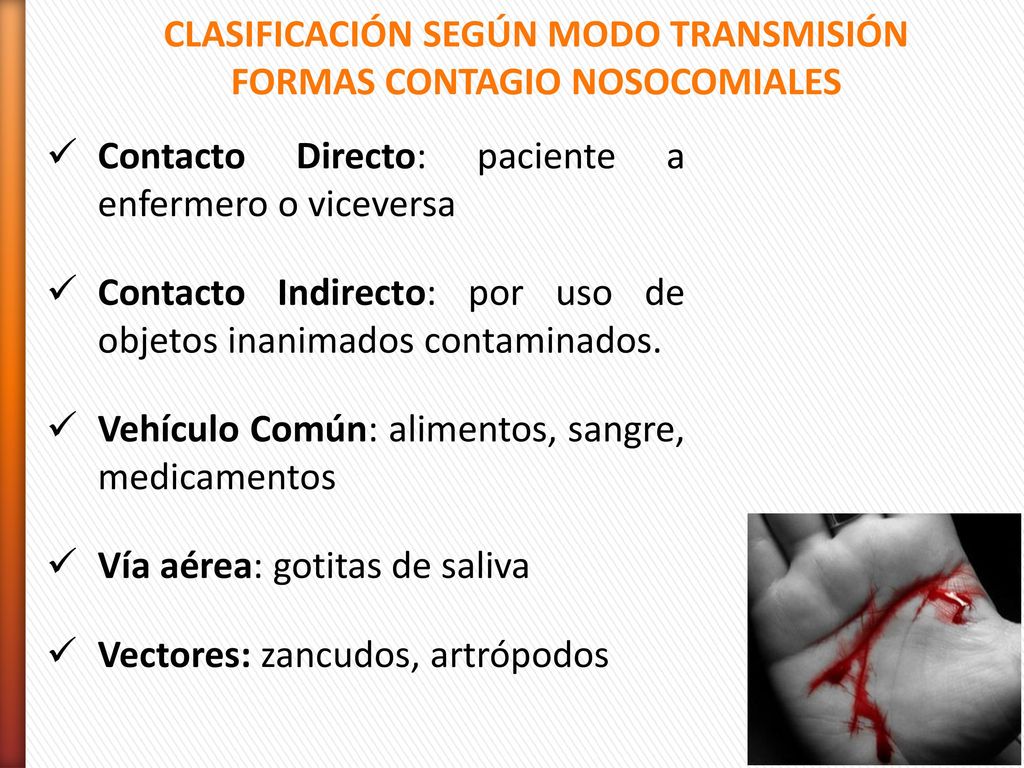 CLASIFICACIÓN SEGÚN MODO TRANSMISIÓN FORMAS CONTAGIO NOSOCOMIALES

✓ Contacto Directo: paciente a enfermero o viceversa

✓ Contacto Indirecto: por uso de objetos inanimados contaminados.

✓ Vehículo Común: alimentos, sangre, medicamentos

✓ Vía aérea: gotitas de saliva

✓ Vectores: zancudos, artrópodos